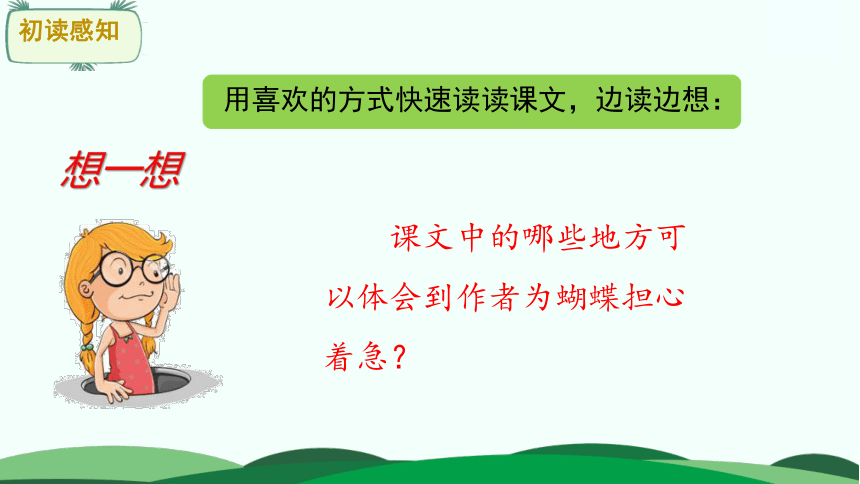 初读感知

用喜欢的方式快速读读课文，边读边想：

想一想

课文中的哪些地方可以体会到作者为蝴蝶担心着急？